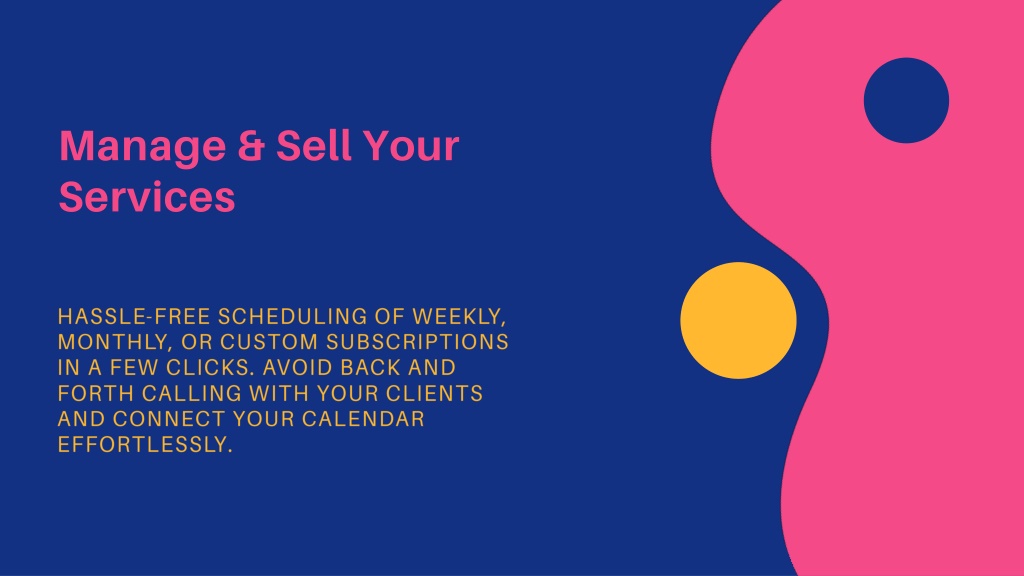 Manage & Sell Your Services

HASSLE-FREE SCHEDULING OF WEEKLY, MONTHLY, OR CUSTOM SUBSCRIPTIONS IN A FEW CLICKS. AVOID BACK AND FORTH CALLING WITH YOUR CLIENTS AND CONNECT YOUR CALENDAR EFFORTLESSLY.